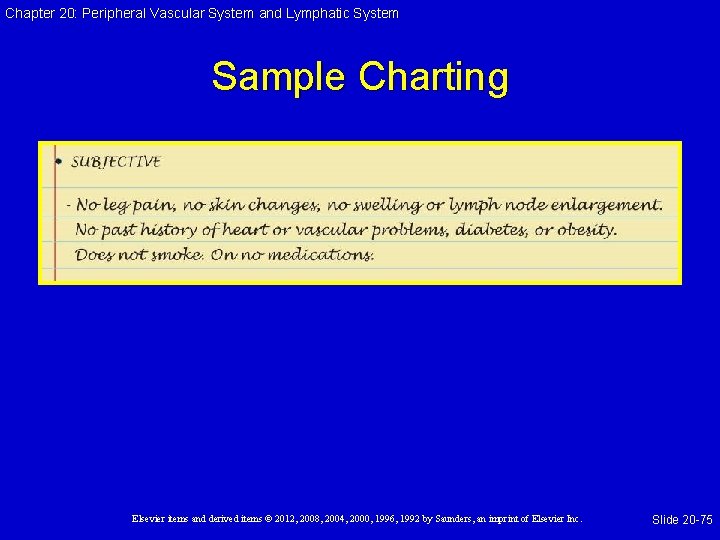 Chapter 20: Peripheral Vascular System and Lymphatic System

Sample Charting

• SUBJECTIVE

- No leg pain, no skin changes, no swelling or lymph node enlargement. No past history of heart or vascular problems, diabetes, or obesity. Does not smoke. On no medications.

Elsevier items and derived items © 2012, 2008, 2004, 2000, 1996, 1992 by Saunders, an imprint of Elsevier Inc.

Slide 20-75